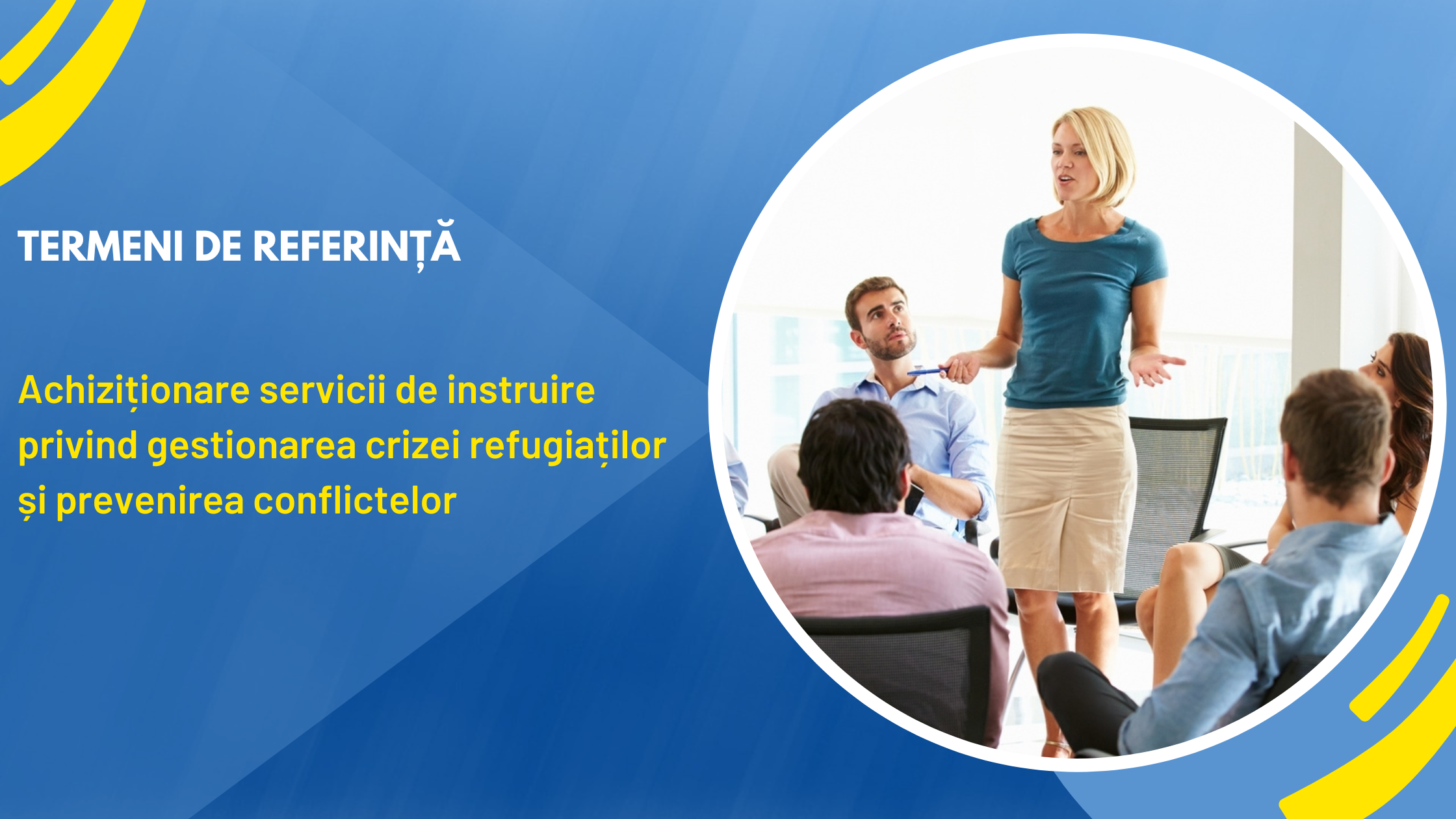 TERMENI DE REFERINȚĂ

Achiziționare servicii de instruire privind gestionarea crizei refugiaților și prevenirea conflictelor